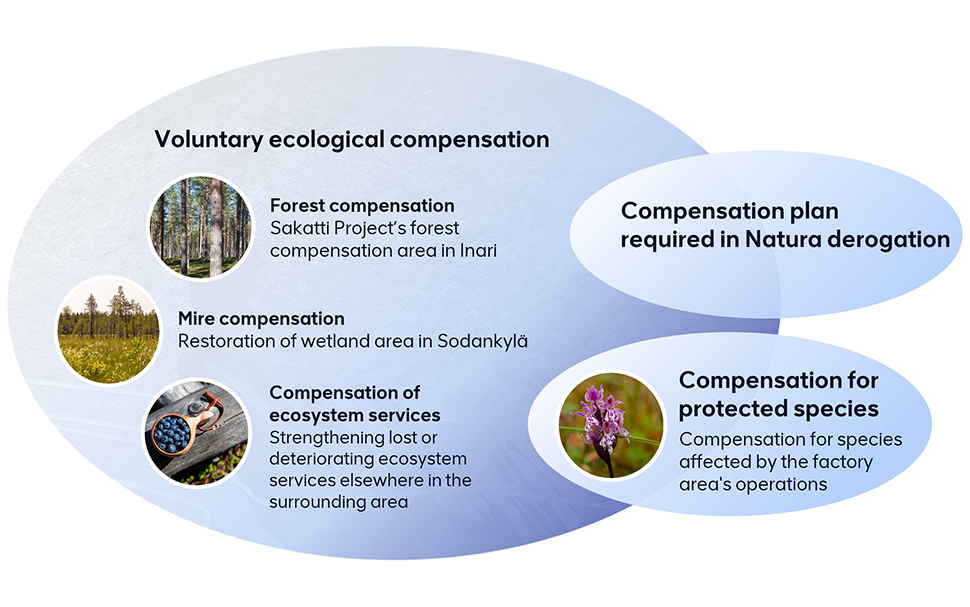 Voluntary ecological compensation

Forest compensation
Sakatti Project's forest compensation area in Inari

Mire compensation
Restoration of wetland area in Sodankylä

Compensation of ecosystem services
Strengthening lost or deteriorating ecosystem services elsewhere in the surrounding area

Compensation plan required in Natura derogation

Compensation for protected species
Compensation for species affected by the factory area's operations